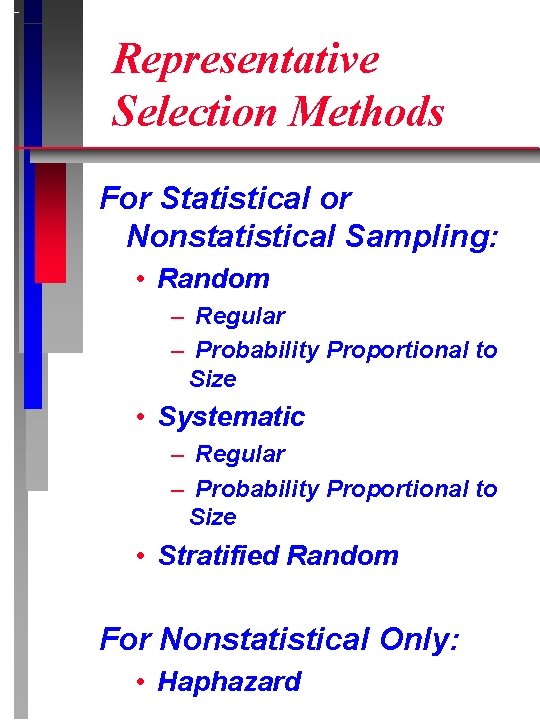 Representative Selection Methods

For Statistical or Nonstatistical Sampling:

• Random

– Regular

– Probability Proportional to Size

• Systematic

– Regular

– Probability Proportional to Size

• Stratified Random

For Nonstatistical Only:

• Haphazard